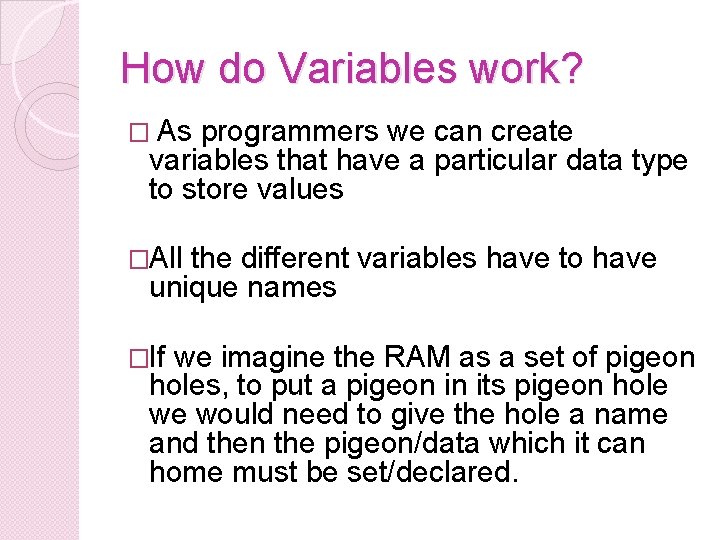 How do Variables work?

□ As programmers we can create variables that have a particular data type to store values

□All the different variables have to have unique names

□If we imagine the RAM as a set of pigeon holes, to put a pigeon in its pigeon hole we would need to give the hole a name and then the pigeon/data which it can home must be set/declared.